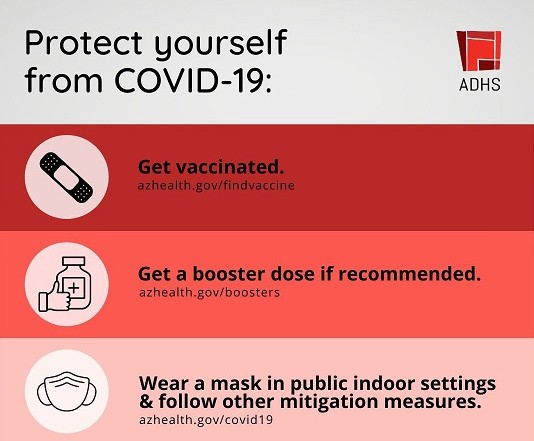 Protect yourself from COVID-19:

ADHS

Get vaccinated.
azhealth.gov/findvaccine

Get a booster dose if recommended.
azhealth.gov/boosters

Wear a mask in public indoor settings & follow other mitigation measures.
azhealth.gov/covid19